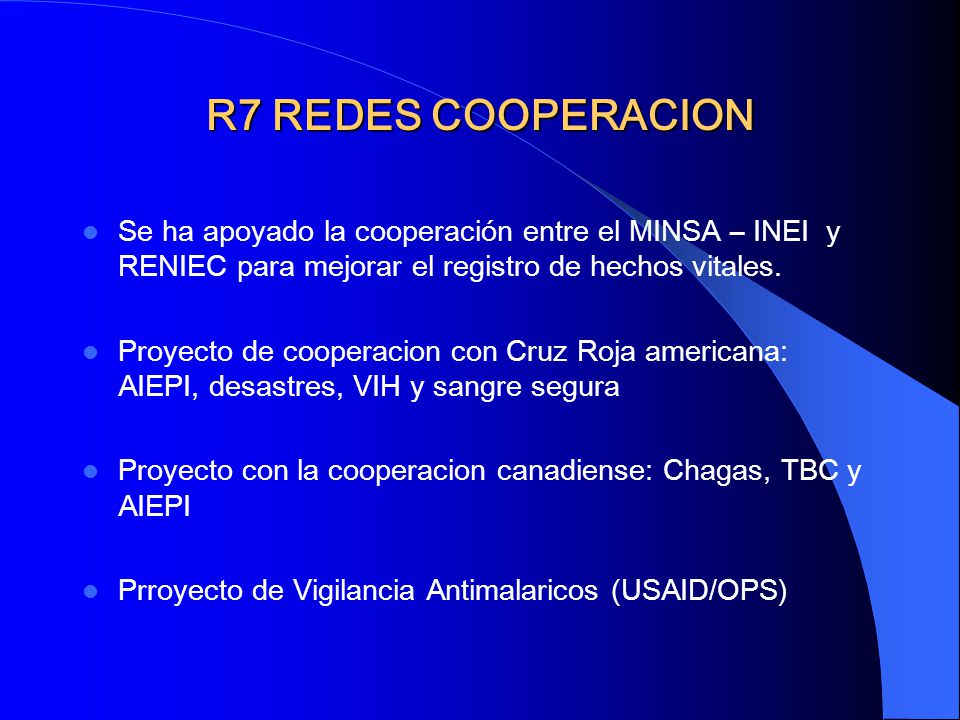 R7 REDES COOPERACION

- Se ha apoyado la cooperación entre el MINSA – INEI y RENIEC para mejorar el registro de hechos vitales.

- Proyecto de cooperacion con Cruz Roja americana: AIEPI, desastres, VIH y sangre segura

- Proyecto con la cooperacion canadiense: Chagas, TBC y AIEPI

- Prroyecto de Vigilancia Antimalaricos (USAID/OPS)